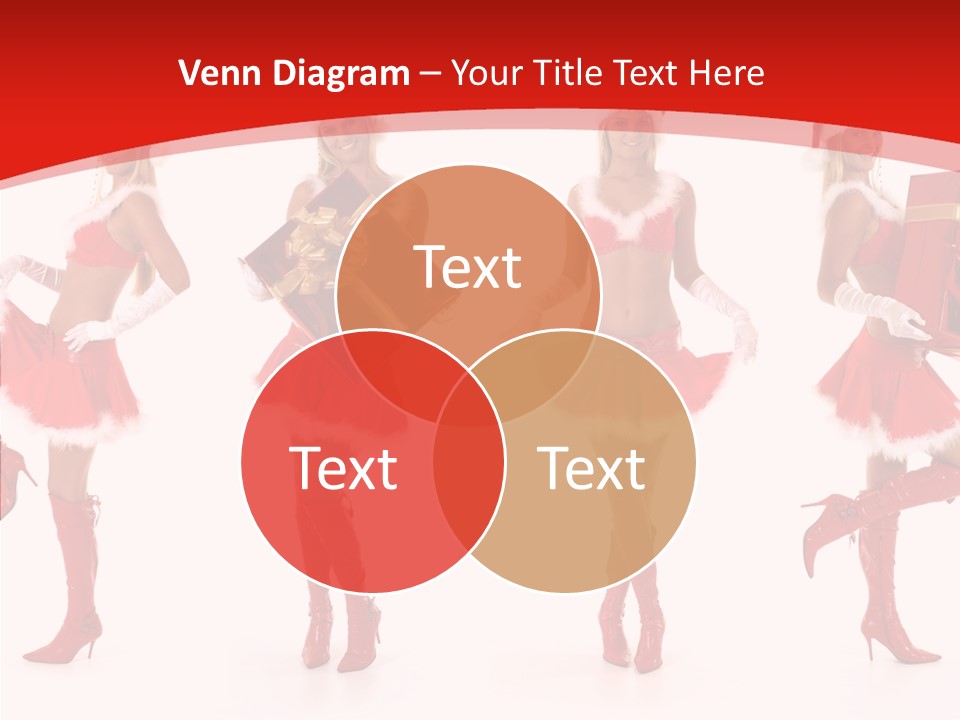 Venn Diagram – Your Title Text Here

Text

Text

Text